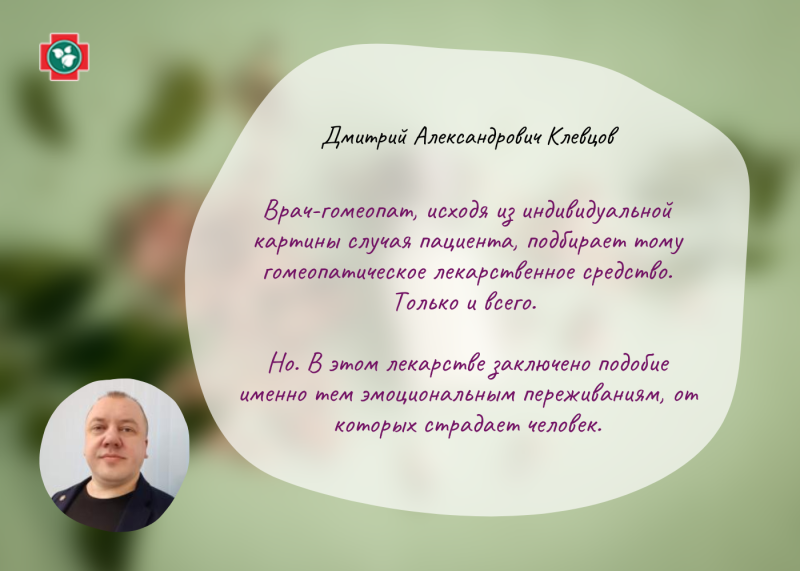 Дмитрий Александрович Клевцов

Врач-гомеопат, исходя из индивидуальной картины случая пациента, подбирает тому гомеопатическое лекарственное средство. Только и всего.

Но. В этом лекарстве заключено подобие именно тем эмоциональным переживаниям, от которых страдает человек.